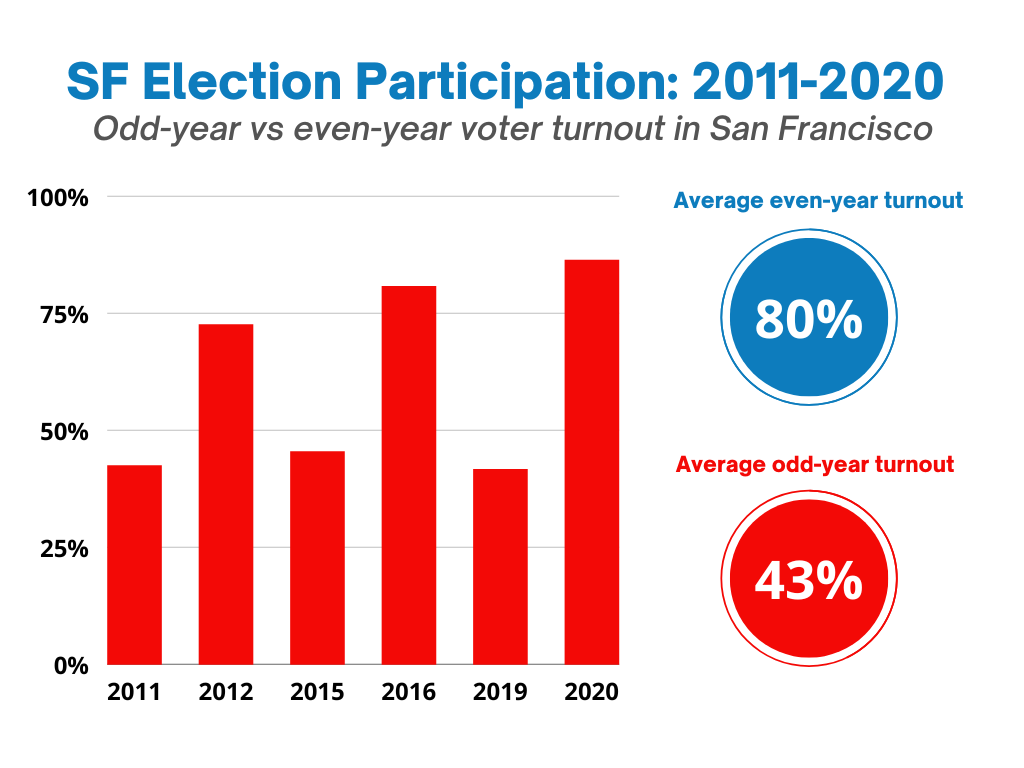 SF Election Participation: 2011-2020

Odd-year vs even-year voter turnout in San Francisco

100%
75%
50%
25%
0%

2011 2012 2015 2016 2019 2020

Average even-year turnout

80%

Average odd-year turnout

43%